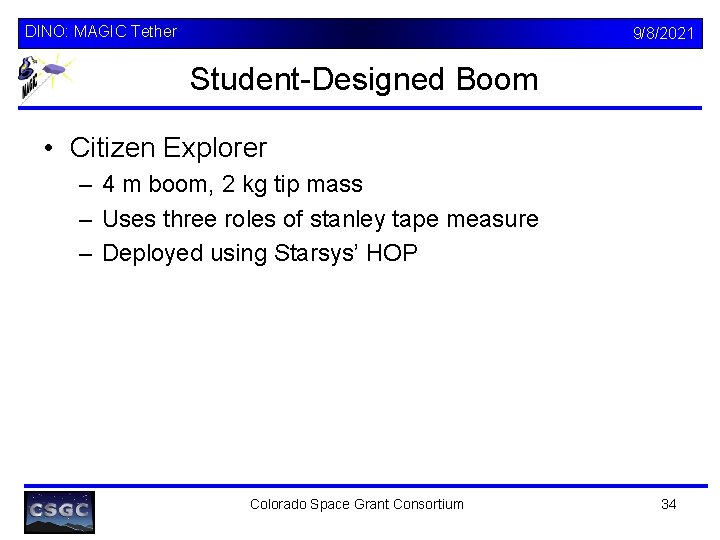 DINO: MAGIC Tether

9/8/2021

MAGIC

Student-Designed Boom

• Citizen Explorer
– 4 m boom, 2 kg tip mass
– Uses three roles of stanley tape measure
– Deployed using Starsys' HOP

CSGC

Colorado Space Grant Consortium

34